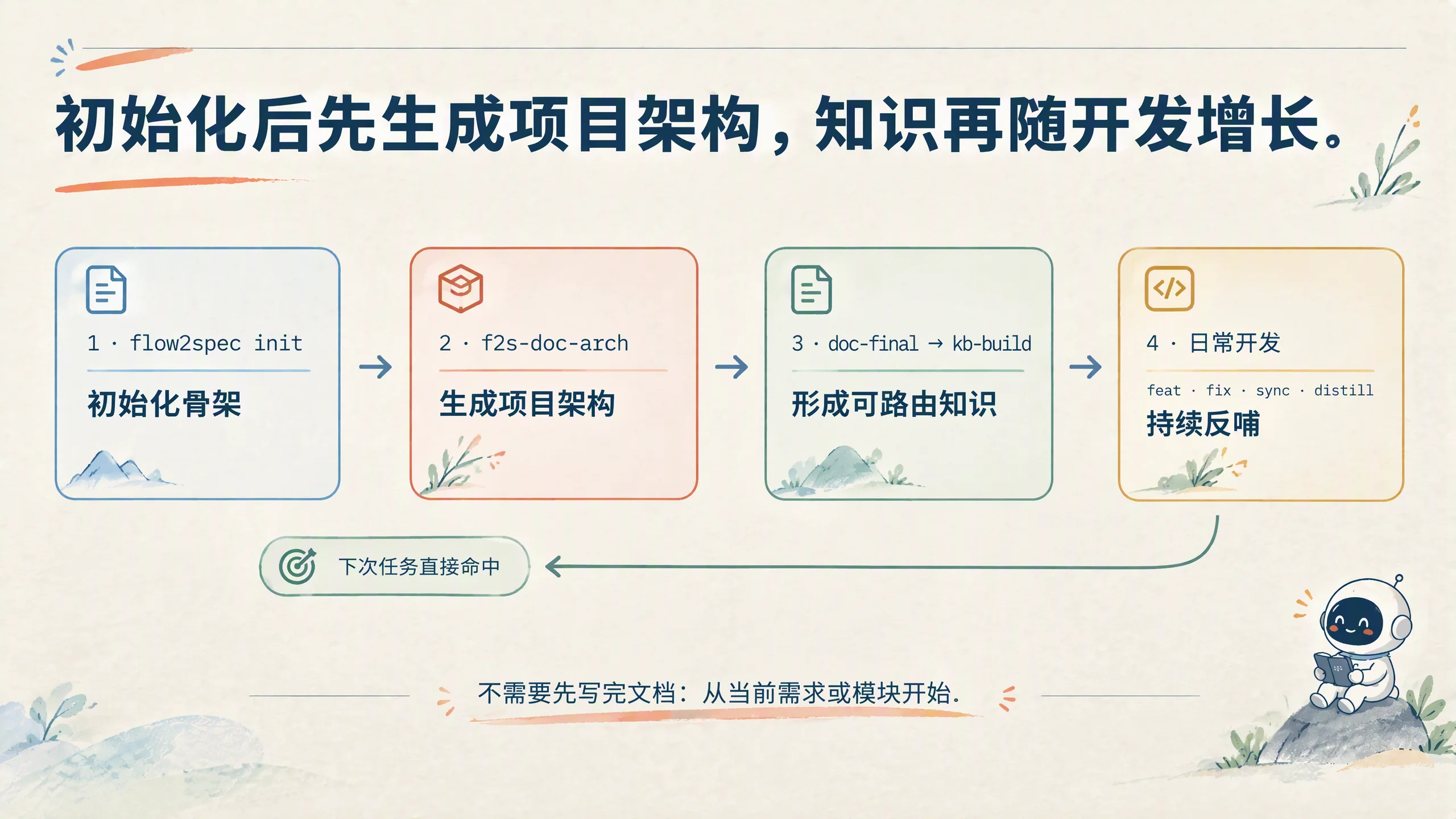 初始化后先生成项目架构，知识再随开发增长。

1 · flow2spec init

初始化骨架

2 · f2s-doc-arch

生成项目架构

3 · doc-final → kb-build

形成可路由知识

4 · 日常开发

feat · fix · sync · distill

持续反哺

下次任务直接命中

不需要先写完文档：从当前需求或模块开始.